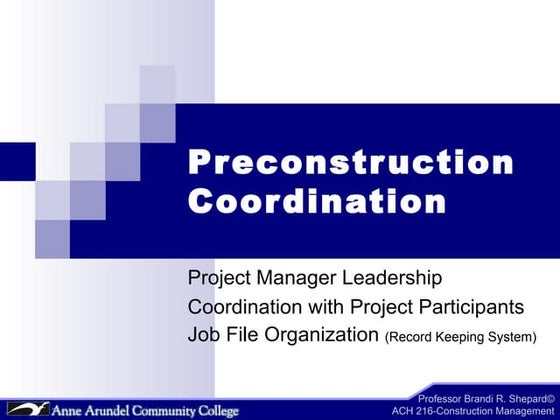 Preconstruction Coordination

Project Manager Leadership
Coordination with Project Participants
Job File Organization (Record Keeping System)

Anne Arundel Community College

Professor Brandi R. Shepard©
ACH 216-Construction Management